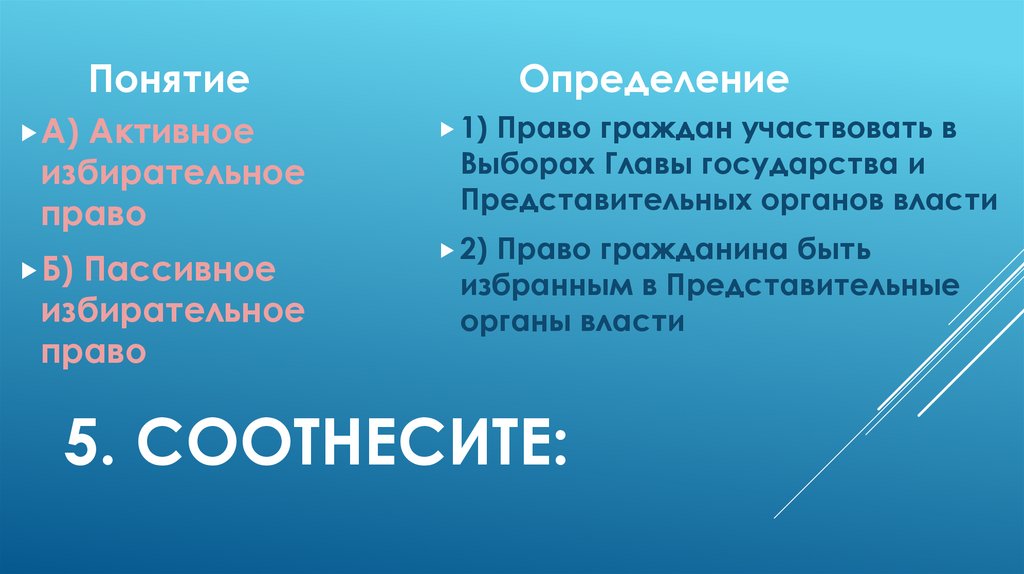 Понятие

А) Активное избирательное право

Б) Пассивное избирательное право

Определение

1) Право граждан участвовать в Выборах Главы государства и Представительных органов власти

2) Право гражданина быть избранным в Представительные органы власти

5. СООТНЕСИТЕ: